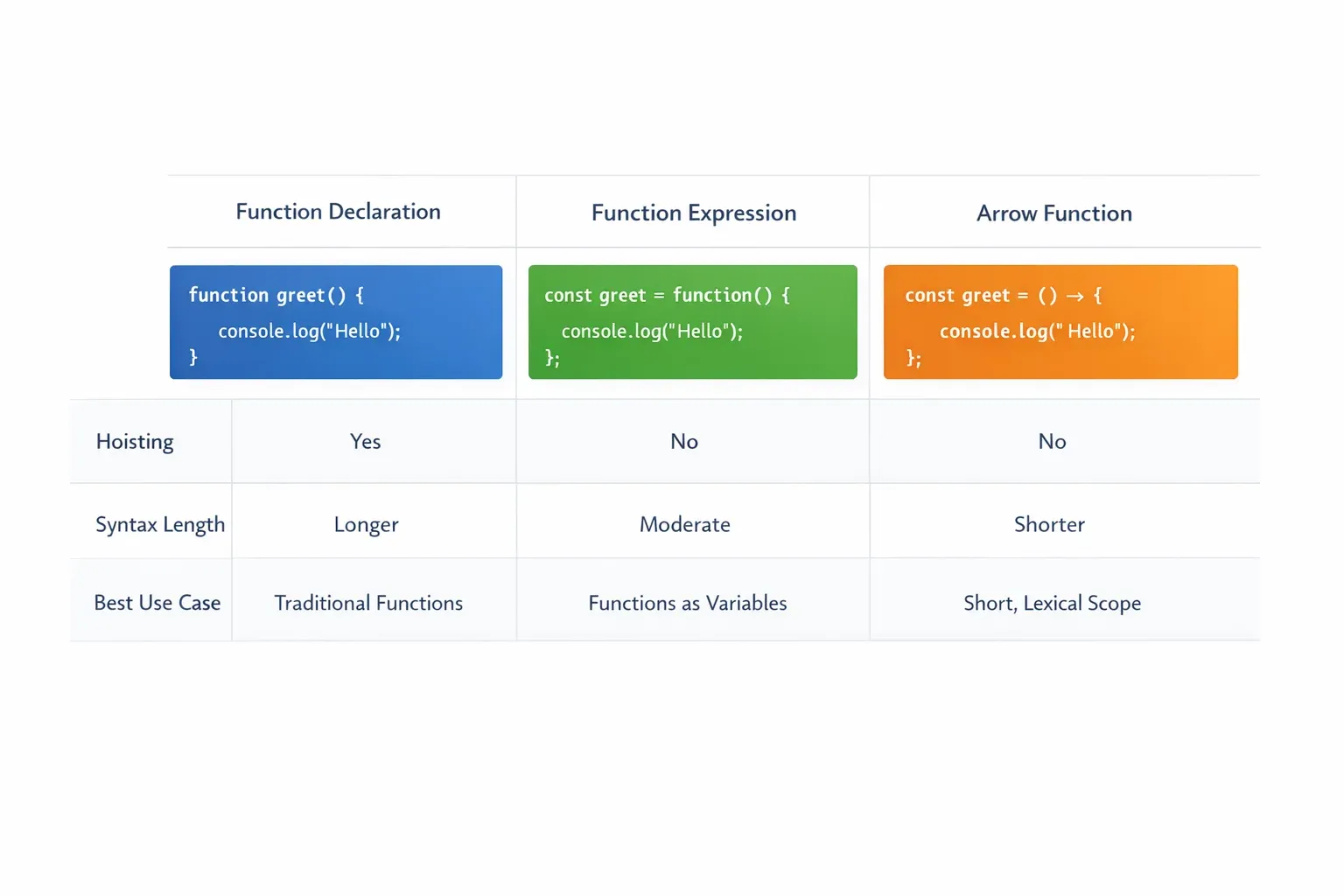 | | Function Declaration | Function Expression | Arrow Function |
|---|---|---|---|
| | function greet() { console.log("Hello"); } | const greet = function() { console.log("Hello"); }; | const greet = () → { console.log(" Hello"); }; |
| Hoisting | Yes | No | No |
| Syntax Length | Longer | Moderate | Shorter |
| Best Use Case | Traditional Functions | Functions as Variables | Short, Lexical Scope |